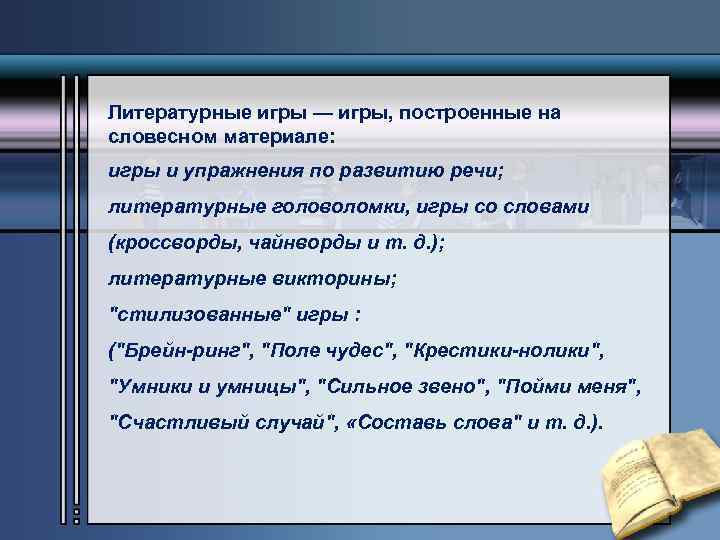 Литературные игры — игры, построенные на словесном материале:

игры и упражнения по развитию речи;

литературные головоломки, игры со словами (кроссворды, чайнворды и т. д.);

литературные викторины;

"стилизованные" игры :

("Брейн-ринг", "Поле чудес", "Крестики-нолики", "Умники и умницы", "Сильное звено", "Пойми меня", "Счастливый случай", «Составь слова" и т. д.).